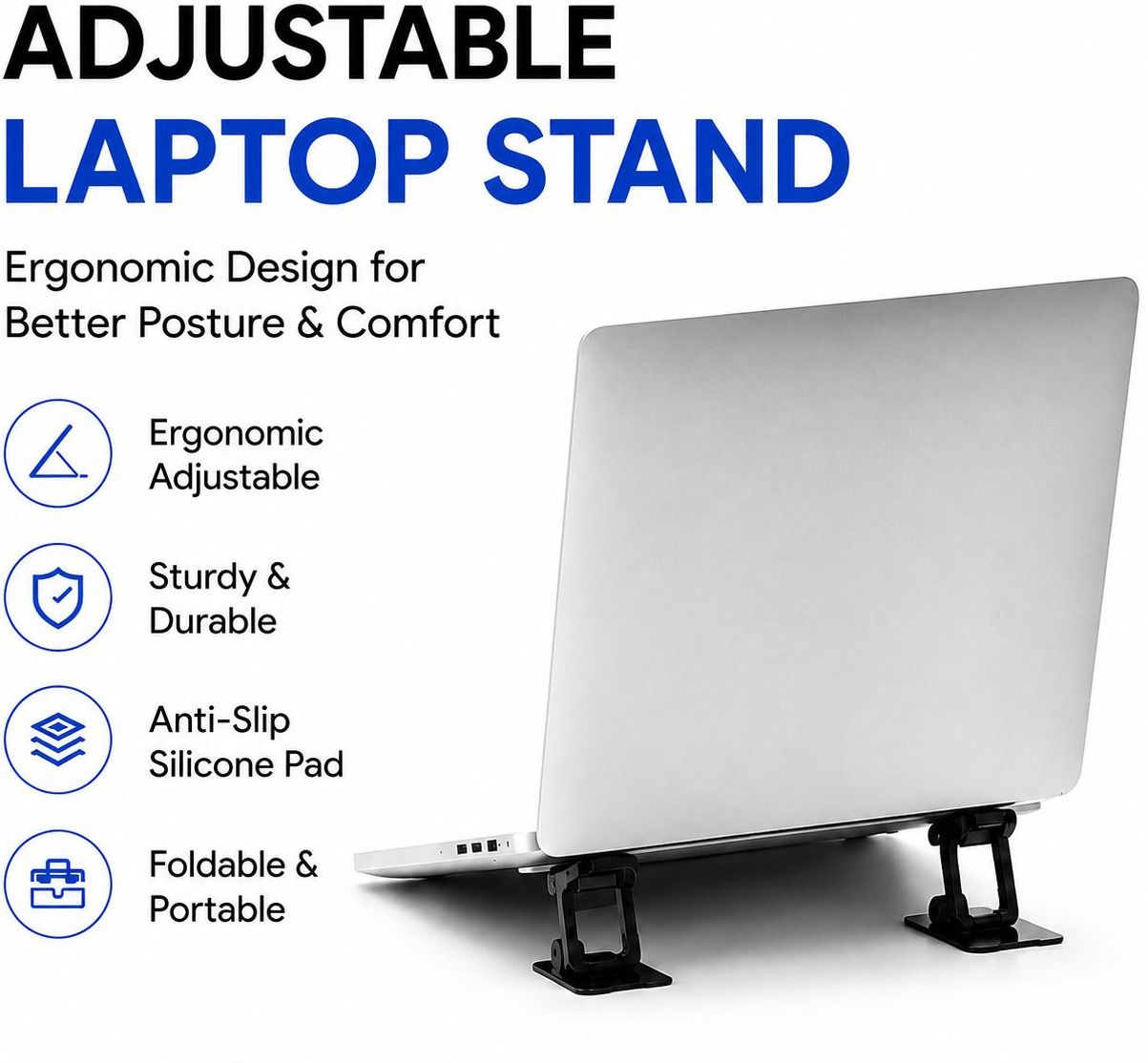 ADJUSTABLE
LAPTOP STAND

Ergonomic Design for Better Posture & Comfort

Ergonomic Adjustable

Sturdy & Durable

Anti-Slip Silicone Pad

Foldable & Portable